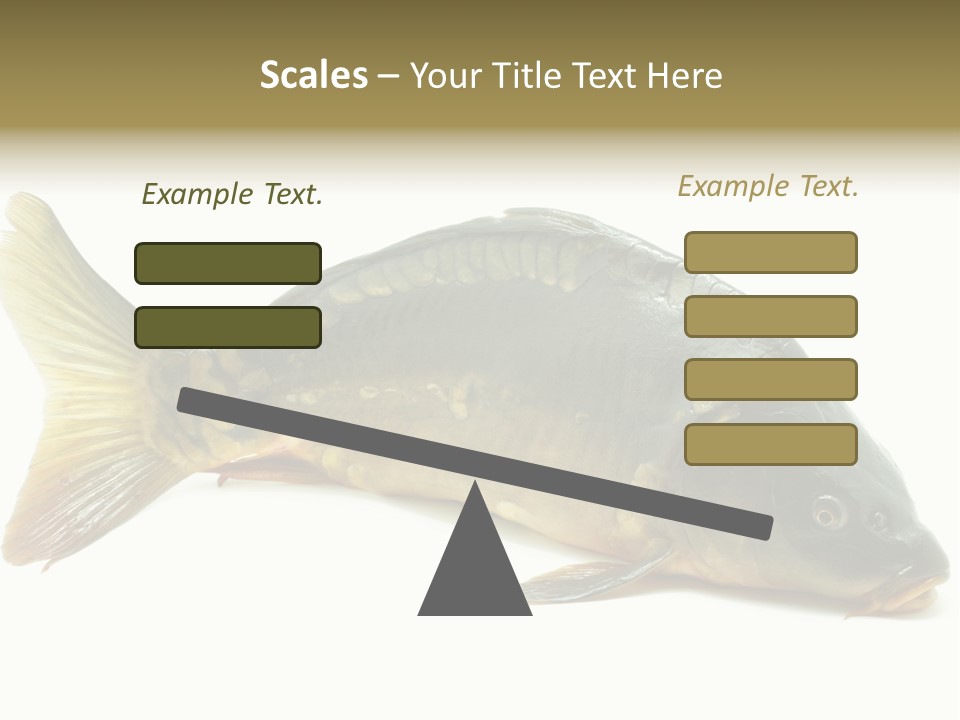 Scales – Your Title Text Here

Example Text.

Example Text.